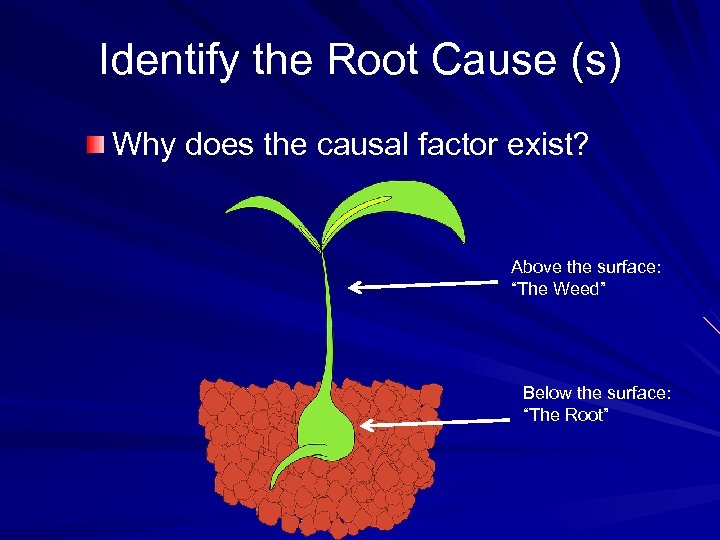 Identify the Root Cause (s)

Why does the causal factor exist?

Above the surface:
“The Weed”

Below the surface:
“The Root”